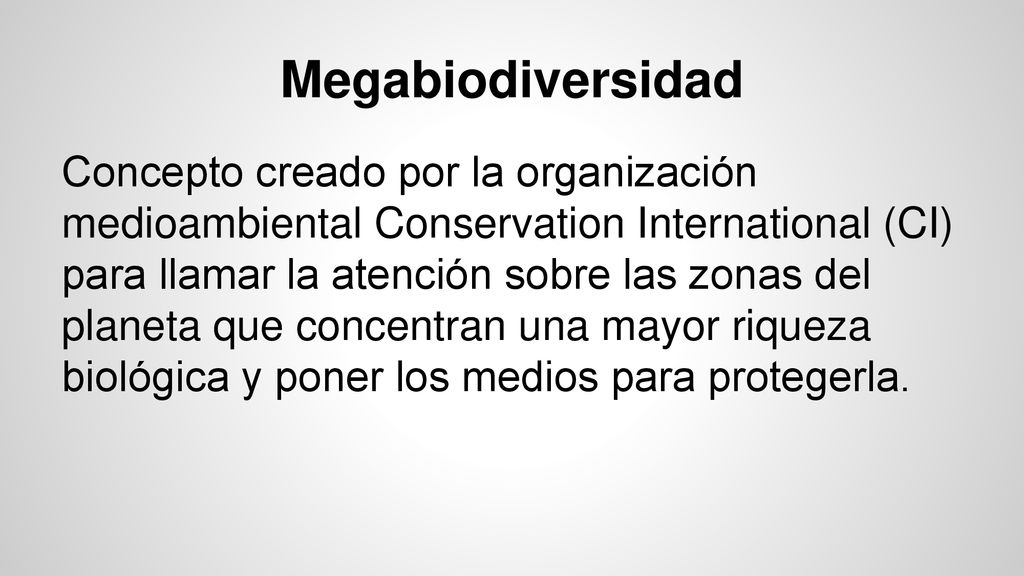 Megabiodiversidad

Concepto creado por la organización medioambiental Conservation International (CI) para llamar la atención sobre las zonas del planeta que concentran una mayor riqueza biológica y poner los medios para protegerla.